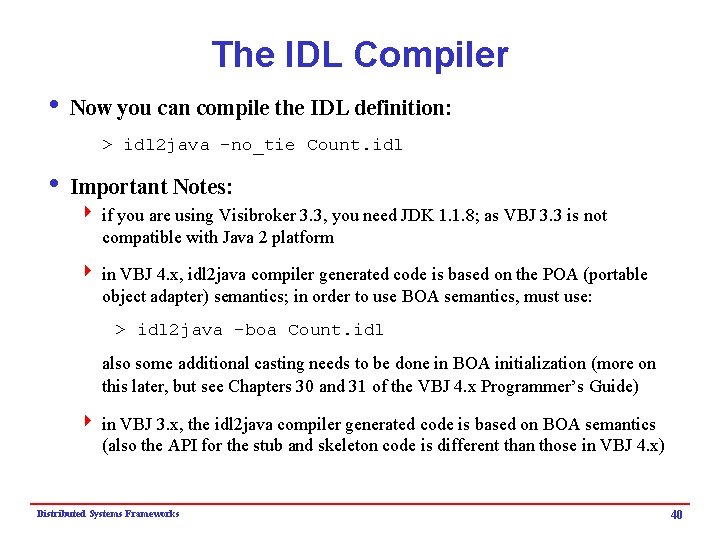 The IDL Compiler

• Now you can compile the IDL definition:

> idl2java -no_tie Count.idl

• Important Notes:

‣ if you are using Visibroker 3.3, you need JDK 1.1.8; as VBJ 3.3 is not compatible with Java 2 platform

‣ in VBJ 4.x, idl2java compiler generated code is based on the POA (portable object adapter) semantics; in order to use BOA semantics, must use:

> idl2java -boa Count.idl

also some additional casting needs to be done in BOA initialization (more on this later, but see Chapters 30 and 31 of the VBJ 4.x Programmer's Guide)

‣ in VBJ 3.x, the idl2java compiler generated code is based on BOA semantics (also the API for the stub and skeleton code is different than those in VBJ 4.x)

Distributed Systems Frameworks

40